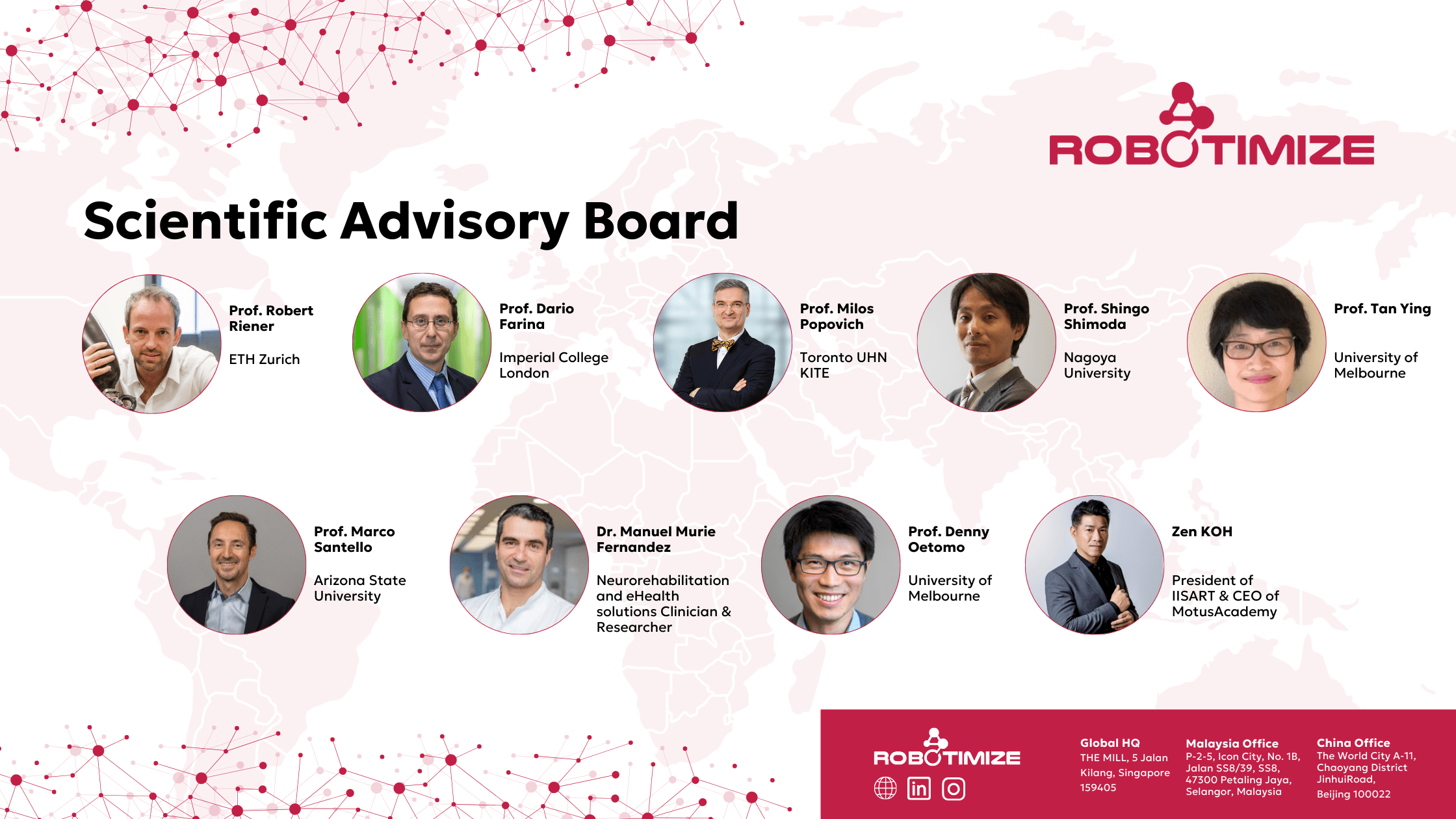 ROBOTIMIZE

Scientific Advisory Board

Prof. Robert Riener

ETH Zurich

Prof. Dario Farina

Imperial College London

Prof. Milos Popovich

Toronto UHN KITE

Prof. Shingo Shimoda

Nagoya University

Prof. Tan Ying

University of Melbourne

Prof. Marco Santello

Arizona State University

Dr. Manuel Murie Fernandez

Neurorehabilitation and eHealth solutions Clinician & Researcher

Prof. Denny Oetomo

University of Melbourne

Zen KOH

President of IISART & CEO of MotusAcademy

ROBOTIMIZE

Global HQ
THE MILL, 5 Jalan Kilang, Singapore 159405

Malaysia Office
P-2-5, Icon City, No. 1B, Jalan SS8/39, SS8, 47300 Petaling Jaya, Selangor, Malaysia

China Office
The World City A-11, Chaoyang District JinhuiRoad, Beijing 100022